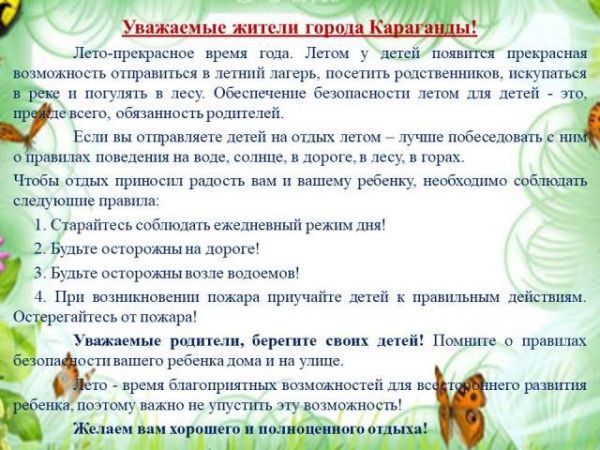 Уважаемые жители города Караганды!

Лето-прекрасное время года. Летом у детей появится прекрасная возможность отправиться в летний лагерь, посетить родственников, искупаться в реке и погулять в лесу. Обеспечение безопасности летом для детей - это, прежде всего, обязанность родителей.

Если вы отправляете детей на отдых летом – лучше побеседовать с ним о правилах поведения на воде, солнце, в дороге, в лесу, в горах.

Чтобы отдых приносил радость вам и вашему ребенку, необходимо соблюдать следующие правила:

1. Старайтесь соблюдать ежедневный режим дня!

2. Будьте осторожны на дороге!

3. Будьте осторожны возле водоемов!

4. При возникновении пожара приучайте детей к правильным действиям. Остерегайтесь от пожара!

Уважаемые родители, берегите своих детей! Помните о правилах безопасности вашего ребенка дома и на улице.

Лето - время благоприятных возможностей для всестороннего развития ребенка, поэтому важно не упустить эту возможность!

Желаем вам хорошего и полноценного отдыха!